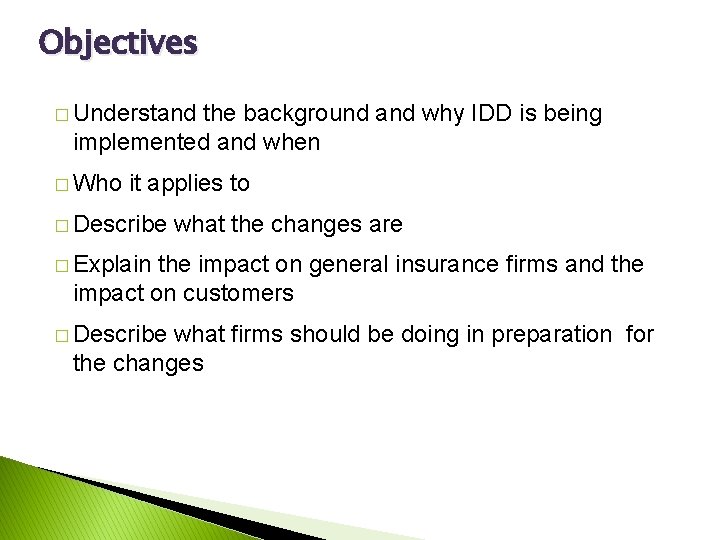 Objectives

□ Understand the background and why IDD is being implemented and when

□ Who it applies to

□ Describe what the changes are

□ Explain the impact on general insurance firms and the impact on customers

□ Describe what firms should be doing in preparation for the changes